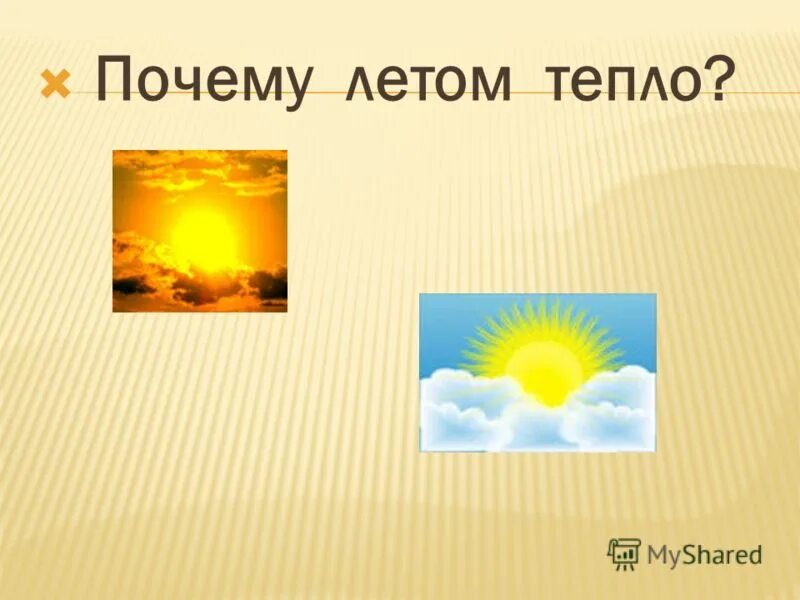 Почему летом тепло?

MyShared